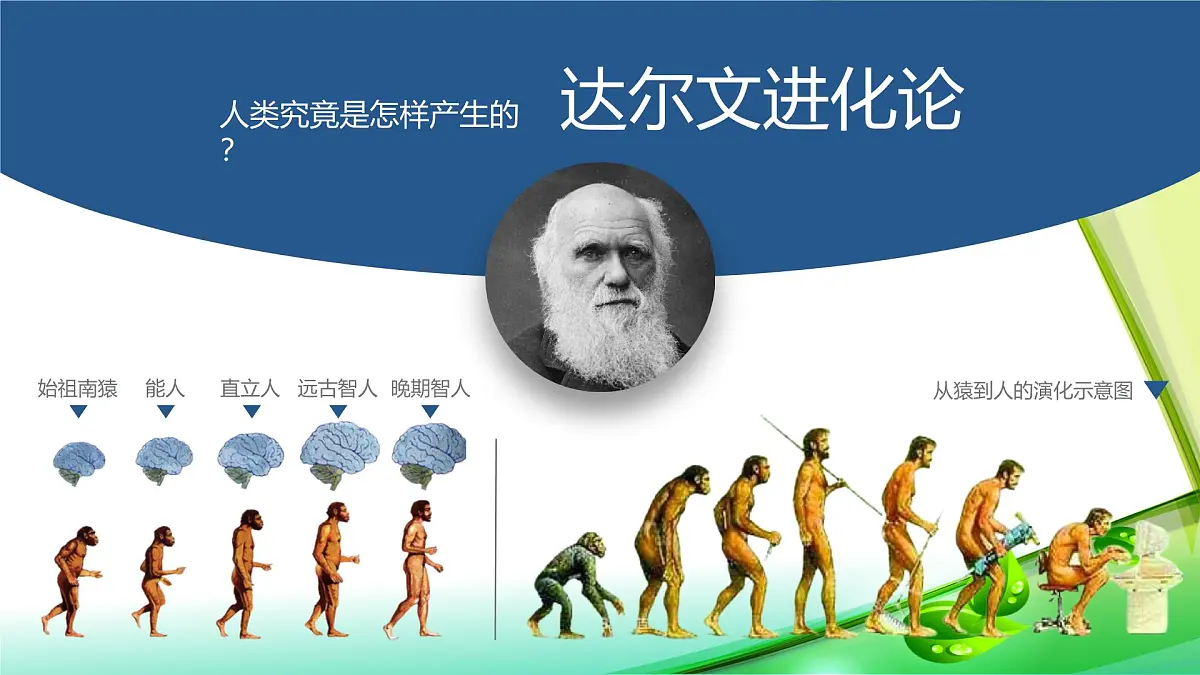 人类究竟是怎样产生的？

达尔文进化论

始祖南猿 能人 直立人 远古智人 晚期智人

从猿到人的演化示意图